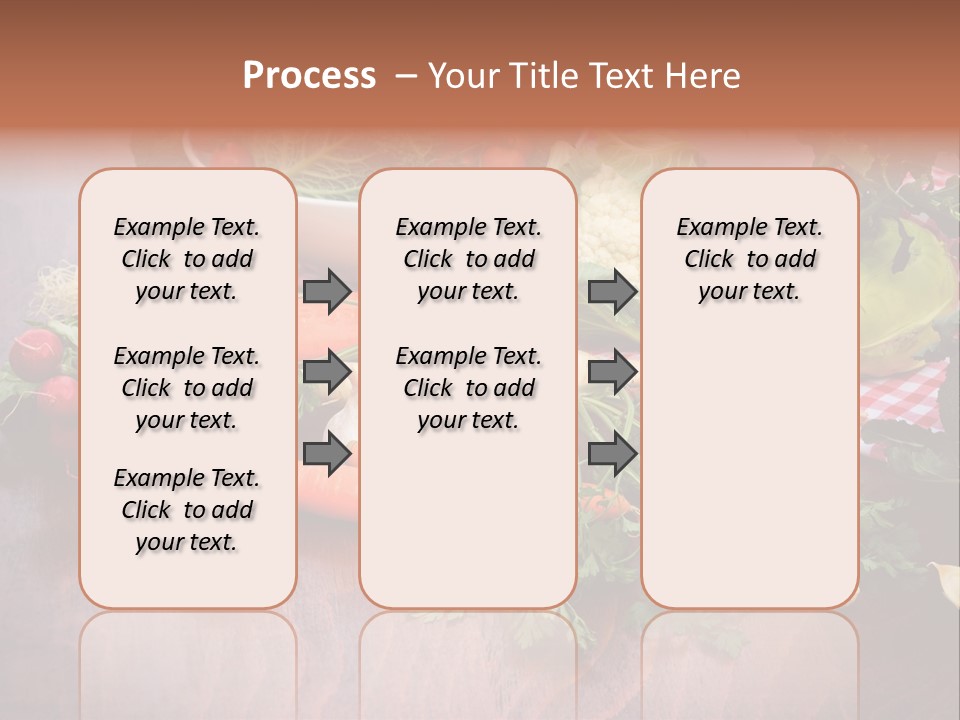 Process – Your Title Text Here

Example Text. Click to add your text.

Example Text. Click to add your text.

Example Text. Click to add your text.

Example Text. Click to add your text.

Example Text. Click to add your text.

Example Text. Click to add your text.